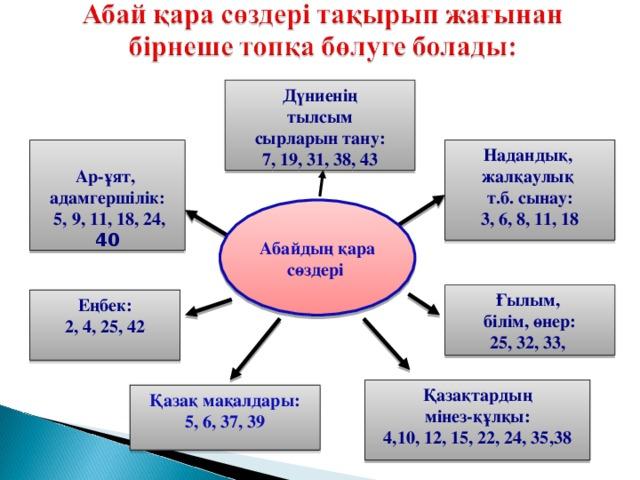 Абай қара сөздері тақырып жағынан бірнеше топқа бөлуге болады:

Дүниенің тылсым сырларын тану: 7, 19, 31, 38, 43

Ар-ұят, адамгершілік: 5, 9, 11, 18, 24, 40

Надандық, жалқаулық т.б. сынау: 3, 6, 8, 11, 18

Абайдың қара сөздері

Еңбек: 2, 4, 25, 42

Ғылым, білім, өнер: 25, 32, 33,

Қазақ мақалдары: 5, 6, 37, 39

Қазақтардың мінез-құлқы: 4,10, 12, 15, 22, 24, 35,38